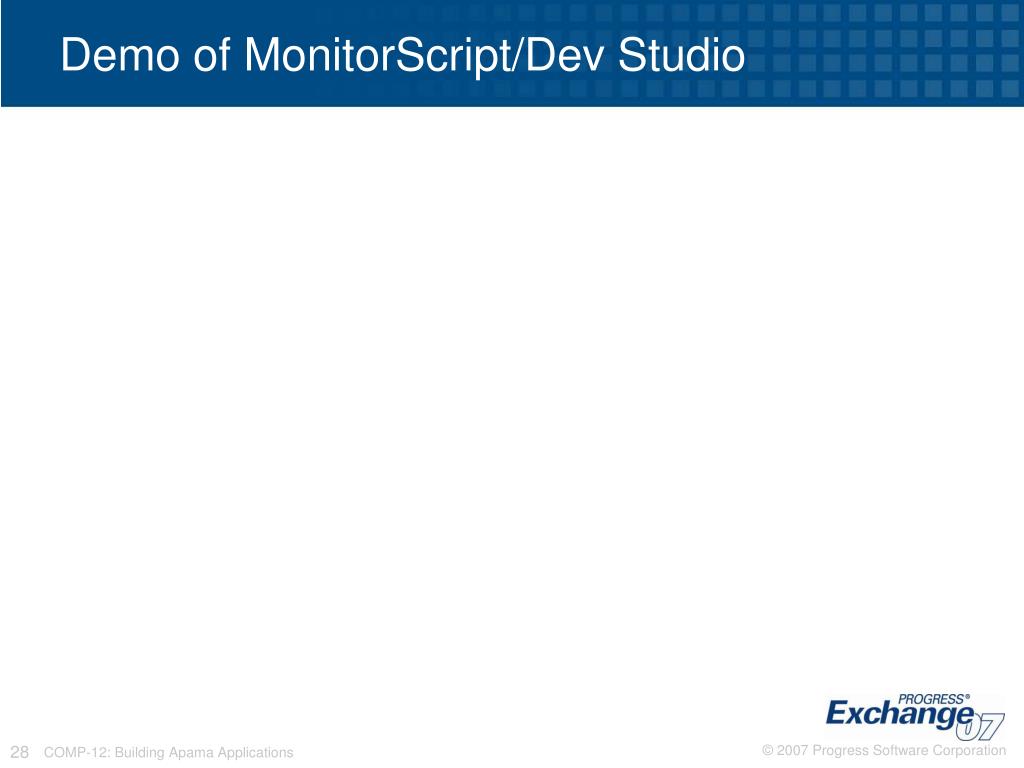 Demo of MonitorScript/Dev Studio

PROGRESS®
Exchange 07

28 COMP-12: Building Apama Applications

© 2007 Progress Software Corporation